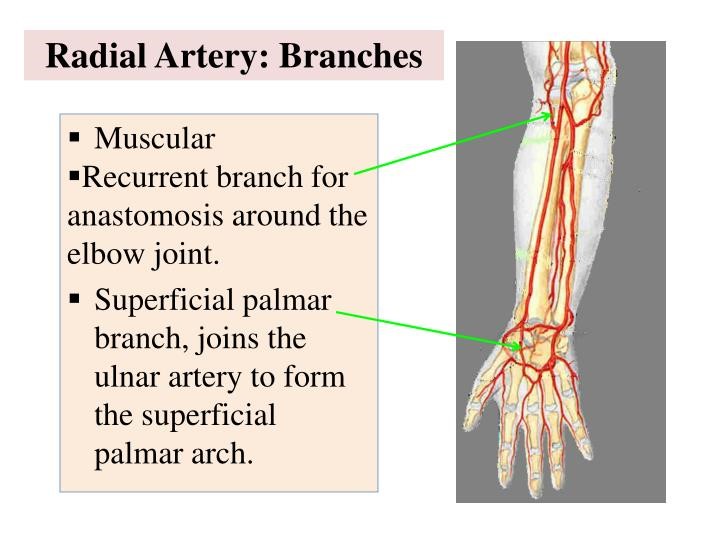 Radial Artery: Branches

▪ Muscular

▪Recurrent branch for anastomosis around the elbow joint.

▪ Superficial palmar branch, joins the ulnar artery to form the superficial palmar arch.